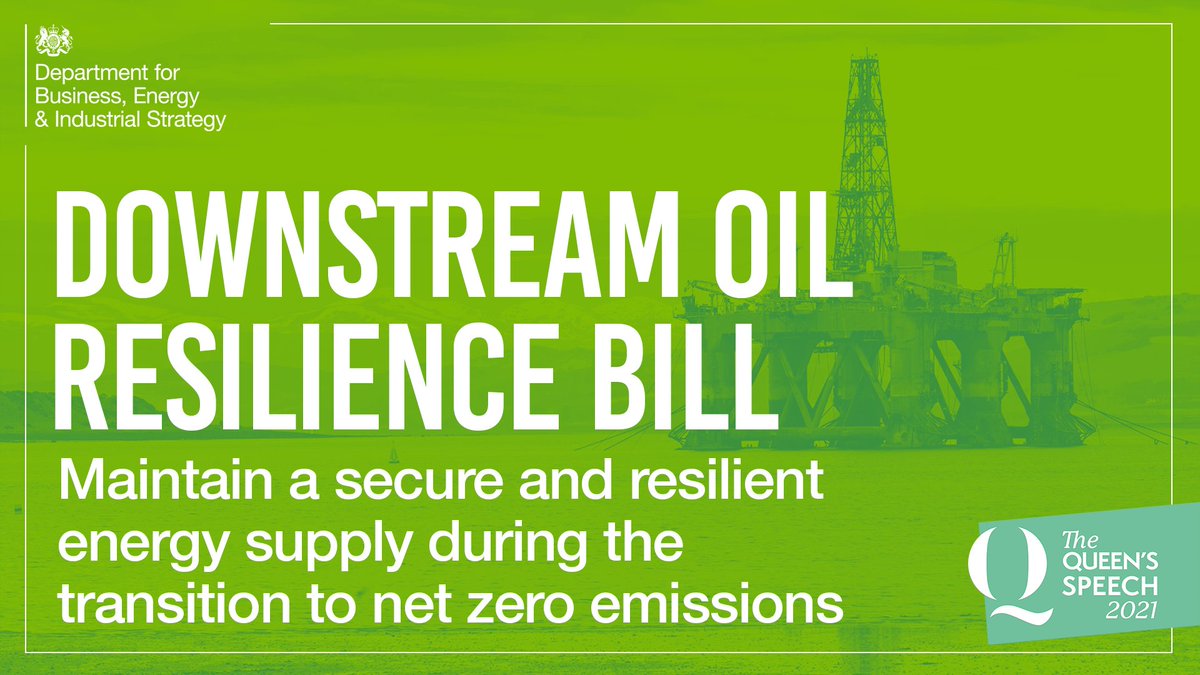 Department for Business, Energy & Industrial Strategy

DOWNSTREAM OIL RESILIENCE BILL

Maintain a secure and resilient energy supply during the transition to net zero emissions

Q The QUEEN'S SPEECH 2021